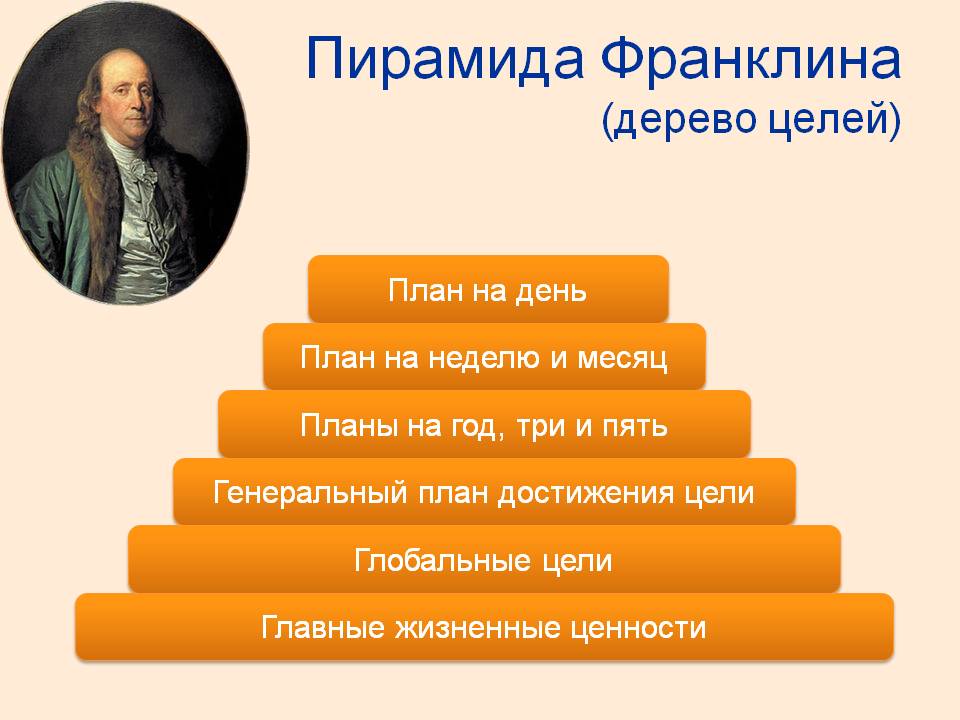 Пирамида Франклина
(дерево целей)

План на день

План на неделю и месяц

Планы на год, три и пять

Генеральный план достижения цели

Глобальные цели

Главные жизненные ценности